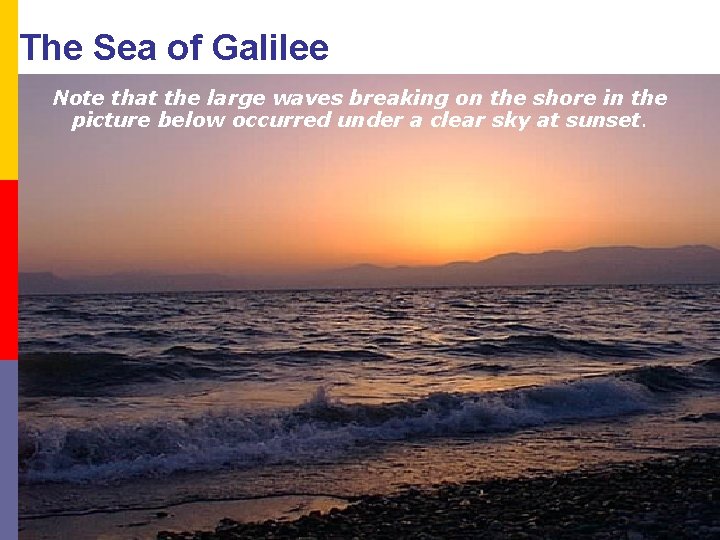 The Sea of Galilee

Note that the large waves breaking on the shore in the picture below occurred under a clear sky at sunset.